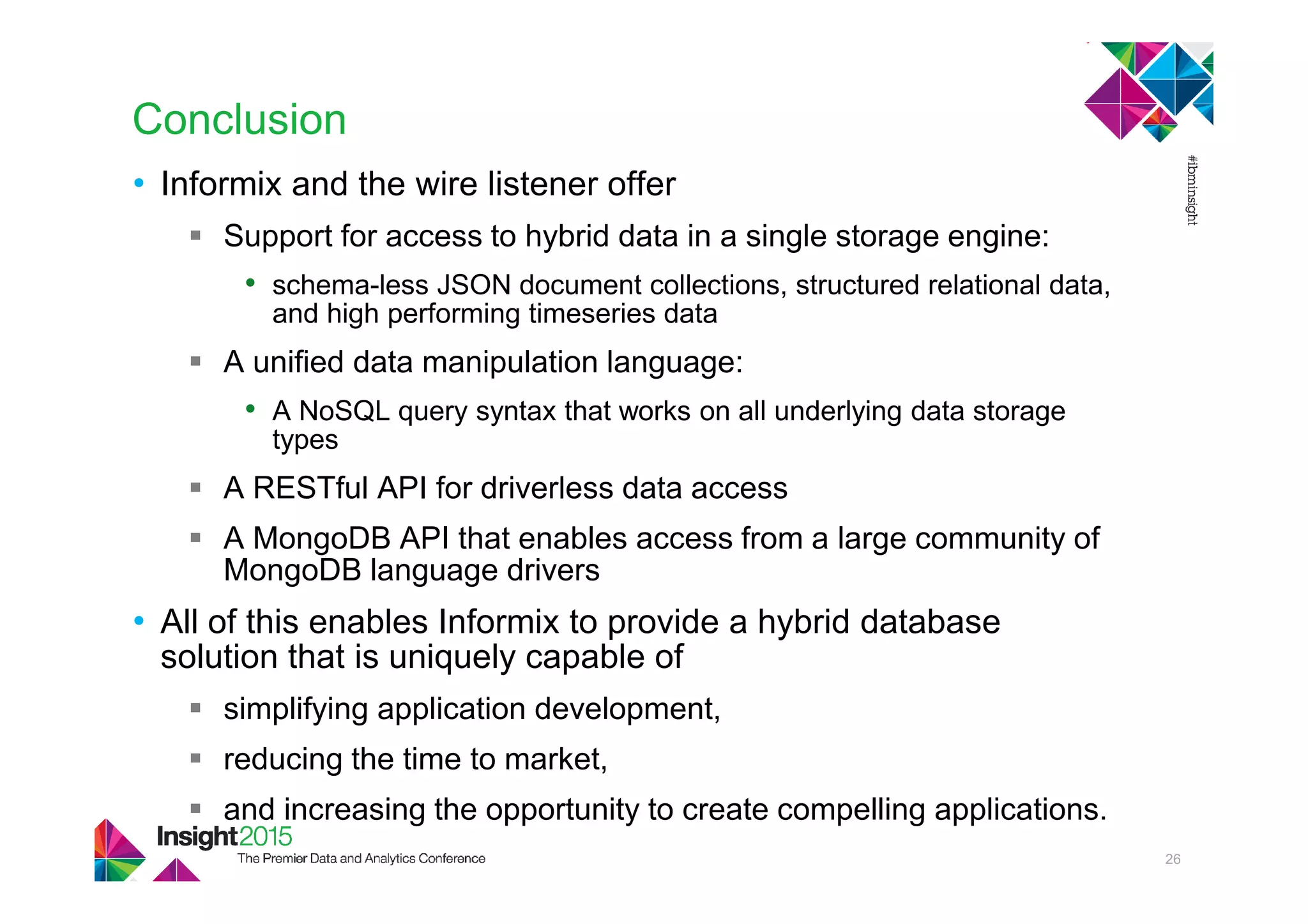 Conclusion

#ibminsight

• Informix and the wire listener offer

▪ Support for access to hybrid data in a single storage engine:

• schema-less JSON document collections, structured relational data, and high performing timeseries data

▪ A unified data manipulation language:

• A NoSQL query syntax that works on all underlying data storage types

▪ A RESTful API for driverless data access

▪ A MongoDB API that enables access from a large community of MongoDB language drivers

• All of this enables Informix to provide a hybrid database solution that is uniquely capable of

▪ simplifying application development,

▪ reducing the time to market,

▪ and increasing the opportunity to create compelling applications.

Insight2015
The Premier Data and Analytics Conference

26